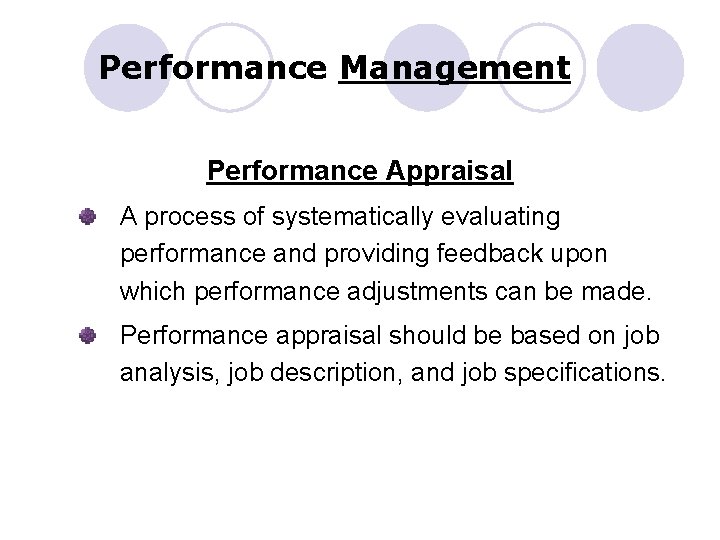 Performance Management

Performance Appraisal

A process of systematically evaluating performance and providing feedback upon which performance adjustments can be made.

Performance appraisal should be based on job analysis, job description, and job specifications.